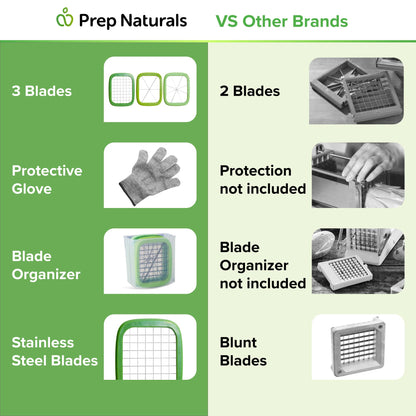 Prep Naturals

VS Other Brands

3 Blades

Protective Glove

Blade Organizer

Stainless Steel Blades

2 Blades

Protection not included

Blade Organizer not included

Blunt Blades